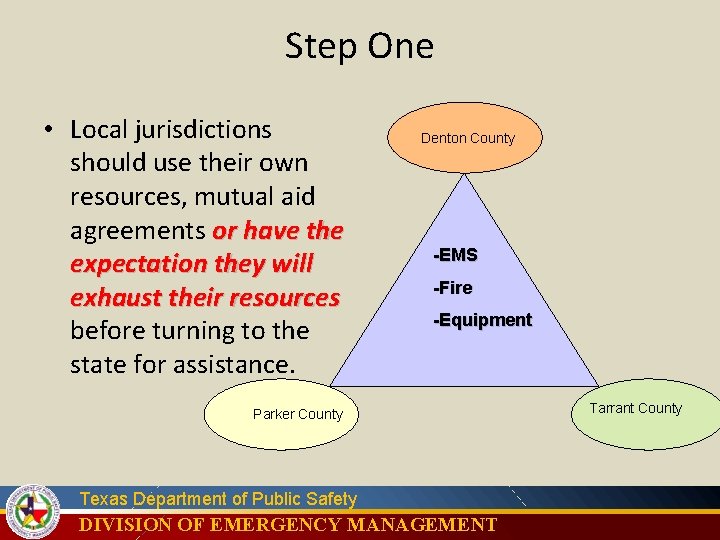 Step One

• Local jurisdictions should use their own resources, mutual aid agreements or have the expectation they will exhaust their resources before turning to the state for assistance.

Denton County

-EMS
-Fire
-Equipment

Parker County

Tarrant County

Texas Department of Public Safety
DIVISION OF EMERGENCY MANAGEMENT